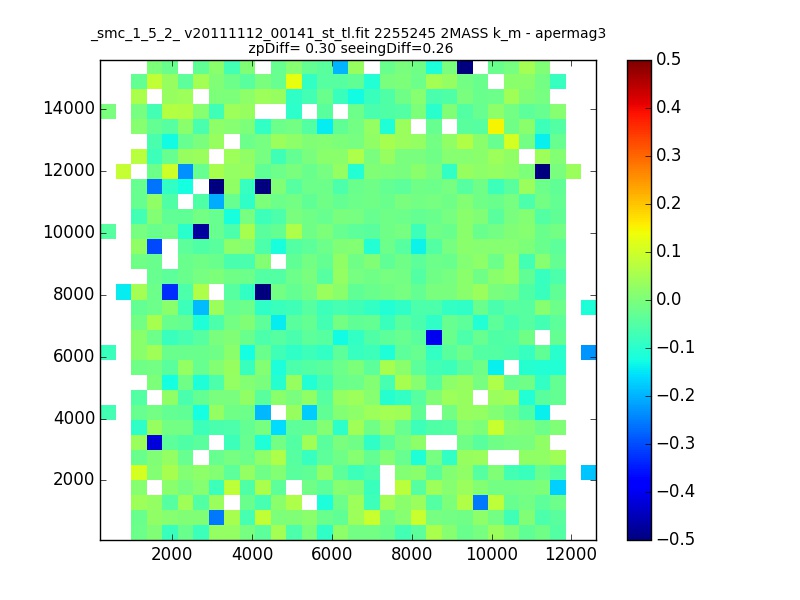 _smc_1_5_2_ v20111112_00141_st_tl.fit 2255245 2MASS k_m - apermag3
zpDiff= 0.30 seeingDiff=0.26

14000
12000
10000
8000
6000
4000
2000

2000 4000 6000 8000 10000 12000

0.5
0.4
0.3
0.2
0.1
0.0
−0.1
−0.2
−0.3
−0.4
−0.5